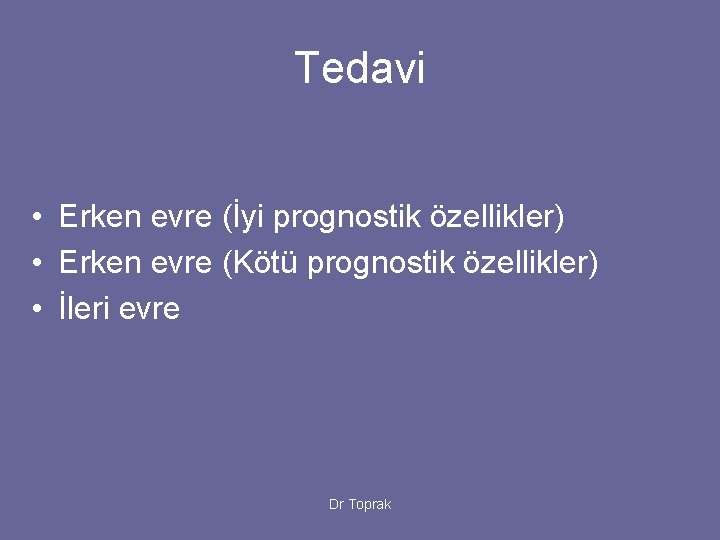 Tedavi

• Erken evre (İyi prognostik özellikler)
• Erken evre (Kötü prognostik özellikler)
• İleri evre

Dr Toprak